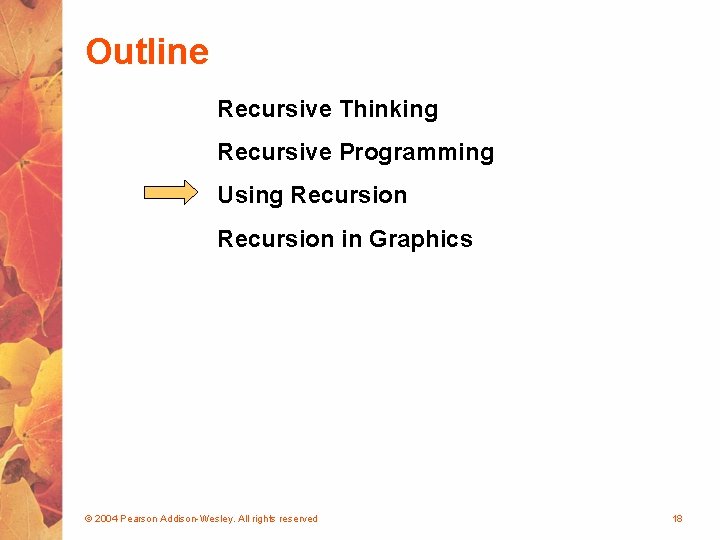 Outline

Recursive Thinking

Recursive Programming

Using Recursion

Recursion in Graphics

© 2004 Pearson Addison-Wesley. All rights reserved

18